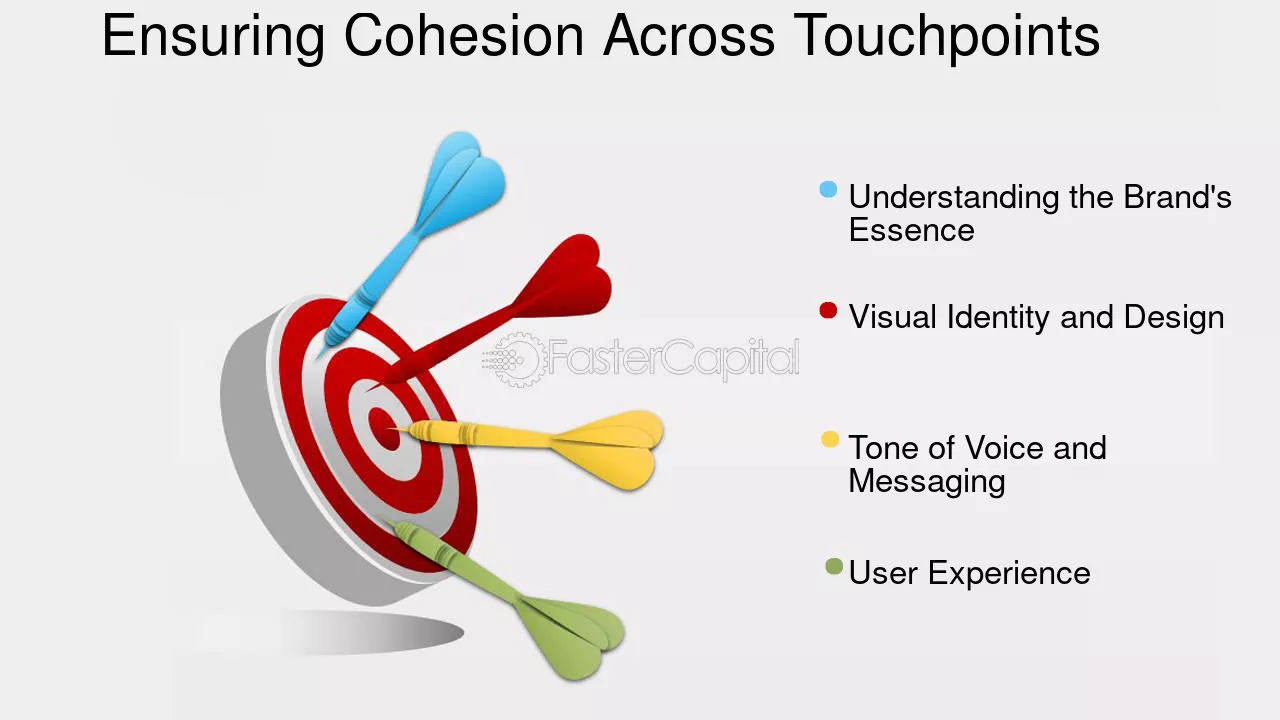 Ensuring Cohesion Across Touchpoints

FasterCapital

Understanding the Brand's Essence

Visual Identity and Design

Tone of Voice and Messaging

User Experience